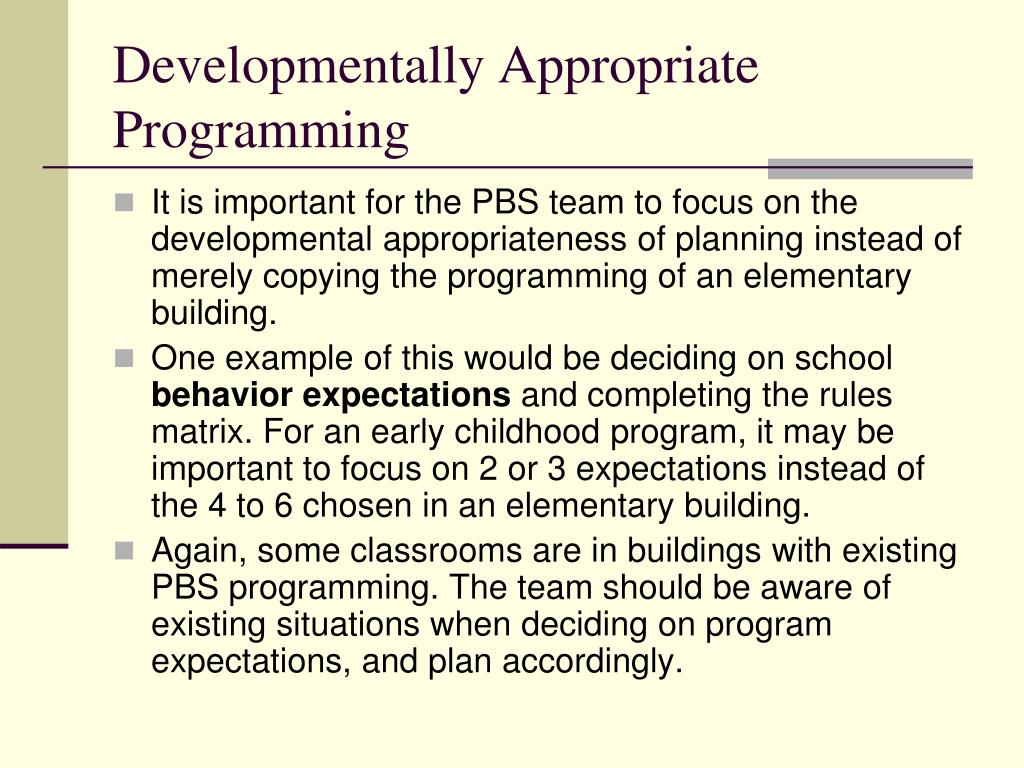 Developmentally Appropriate Programming

- It is important for the PBS team to focus on the developmental appropriateness of planning instead of merely copying the programming of an elementary building.
- One example of this would be deciding on school **behavior expectations** and completing the rules matrix. For an early childhood program, it may be important to focus on 2 or 3 expectations instead of the 4 to 6 chosen in an elementary building.
- Again, some classrooms are in buildings with existing PBS programming. The team should be aware of existing situations when deciding on program expectations, and plan accordingly.